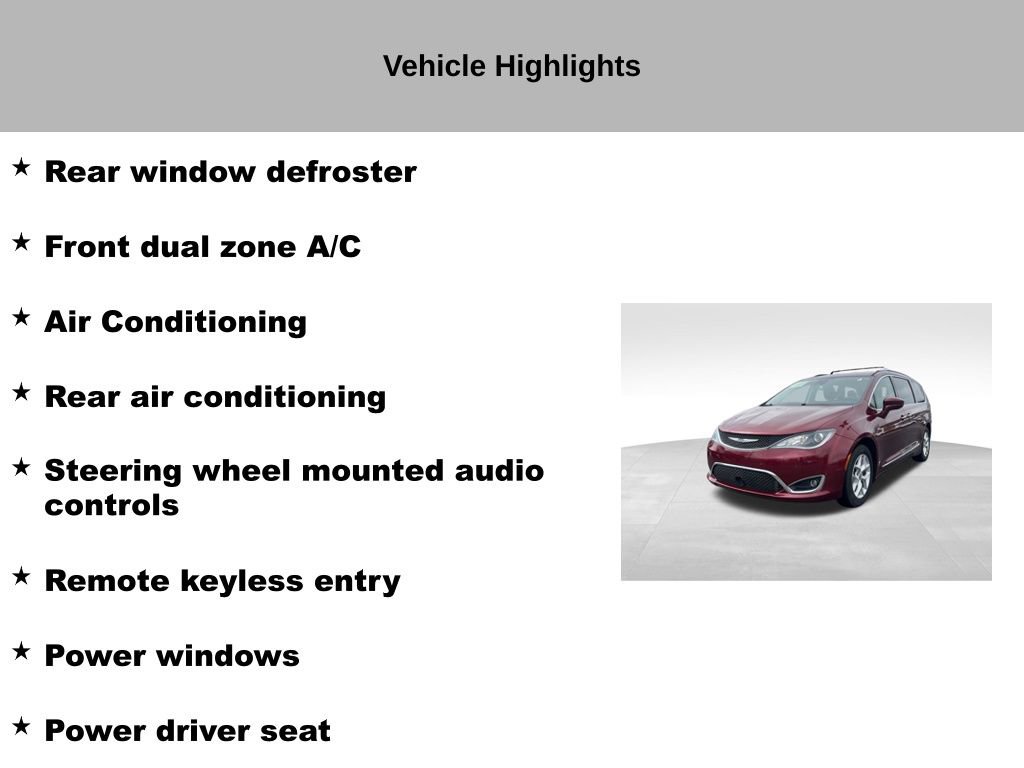 Vehicle Highlights

★ Rear window defroster

★ Front dual zone A/C

★ Air Conditioning

★ Rear air conditioning

★ Steering wheel mounted audio controls

★ Remote keyless entry

★ Power windows

★ Power driver seat